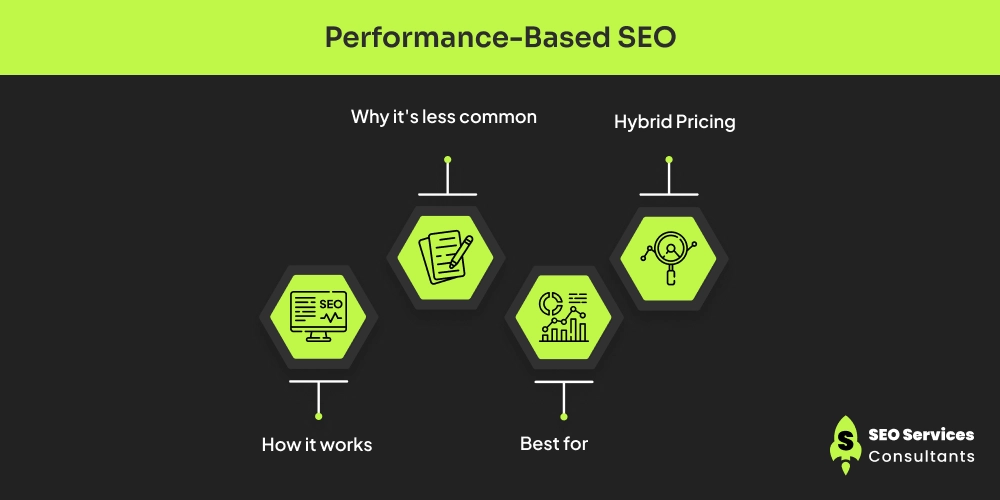 Performance-Based SEO

Why it's less common

Hybrid Pricing

SEO

How it works

Best for

S SEO Services Consultants